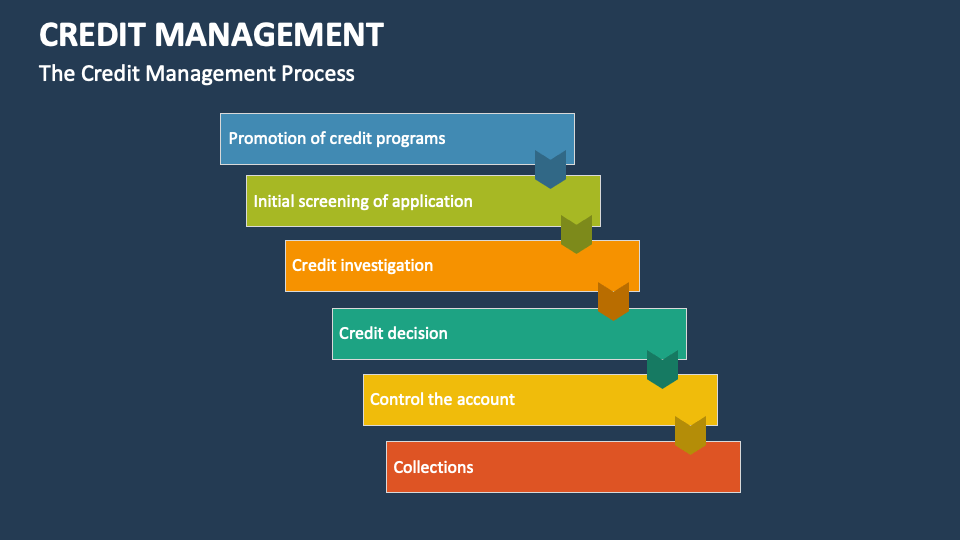 CREDIT MANAGEMENT

The Credit Management Process

Promotion of credit programs

Initial screening of application

Credit investigation

Credit decision

Control the account

Collections